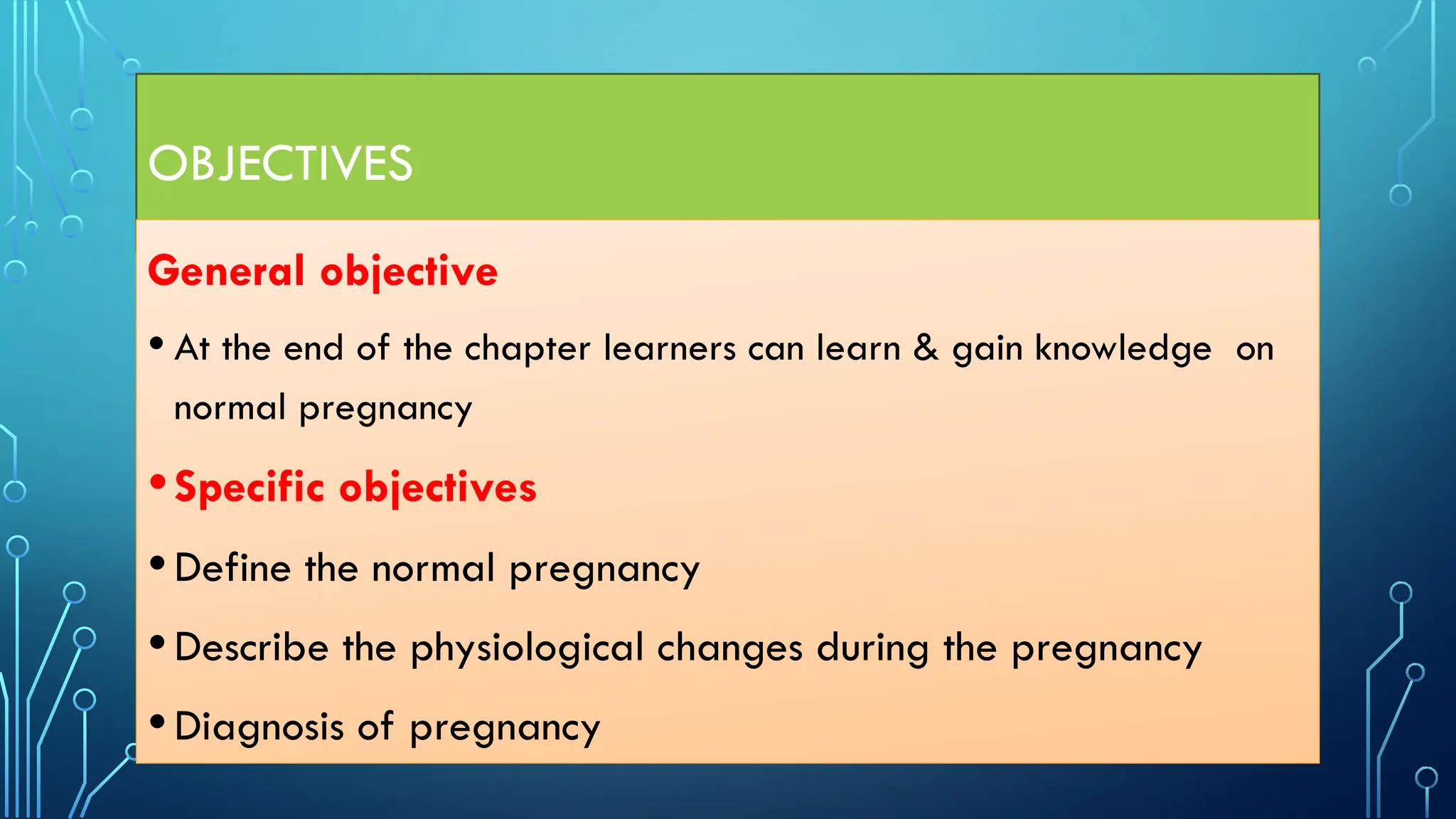 OBJECTIVES

General objective

• At the end of the chapter learners can learn & gain knowledge on normal pregnancy

• Specific objectives

• Define the normal pregnancy

• Describe the physiological changes during the pregnancy

• Diagnosis of pregnancy